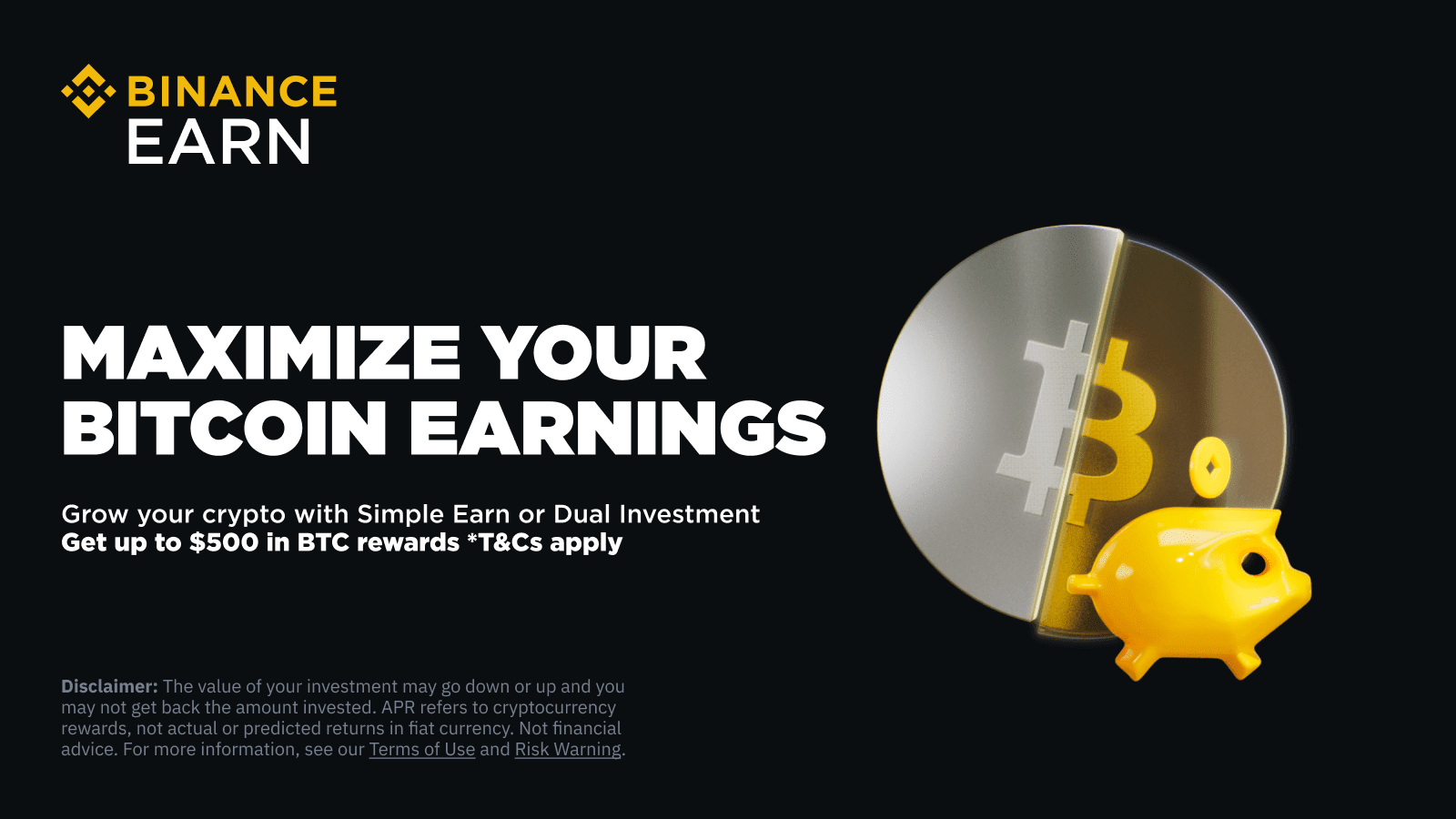 BINANCE
EARN

MAXIMIZE YOUR BITCOIN EARNINGS

Grow your crypto with Simple Earn or Dual Investment
Get up to $500 in BTC rewards *T&Cs apply

Disclaimer: The value of your investment may go down or up and you may not get back the amount invested. APR refers to cryptocurrency rewards, not actual or predicted returns in fiat currency. Not financial advice. For more information, see our Terms of Use and Risk Warning.